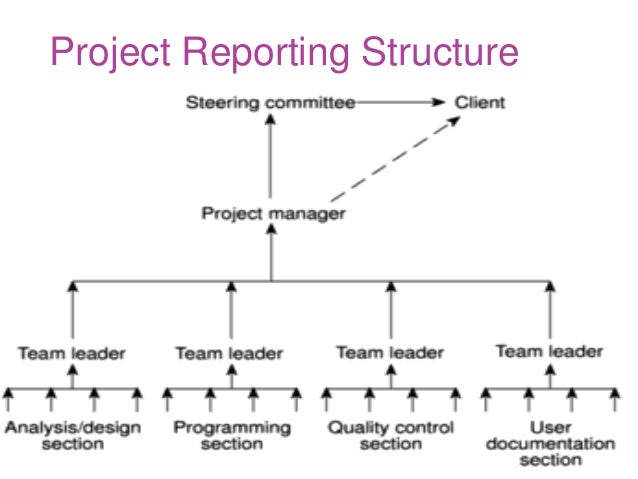 Project Reporting Structure

Steering committee

Client

Project manager

Team leader

Team leader

Team leader

Team leader

Analysis/design section

Programming section

Quality control section

User documentation section